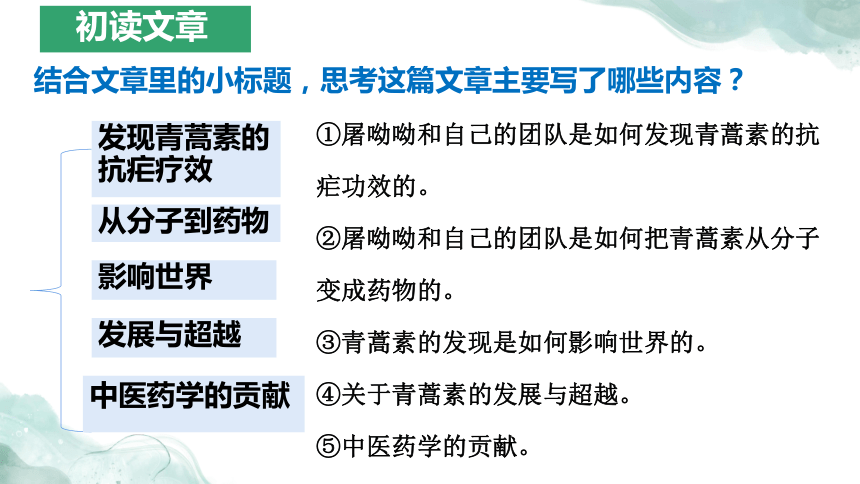 初读文章

结合文章里的小标题，思考这篇文章主要写了哪些内容？

发现青蒿素的抗疟疗效

从分子到药物

影响世界

发展与超越

中医药学的贡献

①屠呦呦和自己的团队是如何发现青蒿素的抗疟功效的。

②屠呦呦和自己的团队是如何把青蒿素从分子变成药物的。

③青蒿素的发现是如何影响世界的。

④关于青蒿素的发展与超越。

⑤中医药学的贡献。